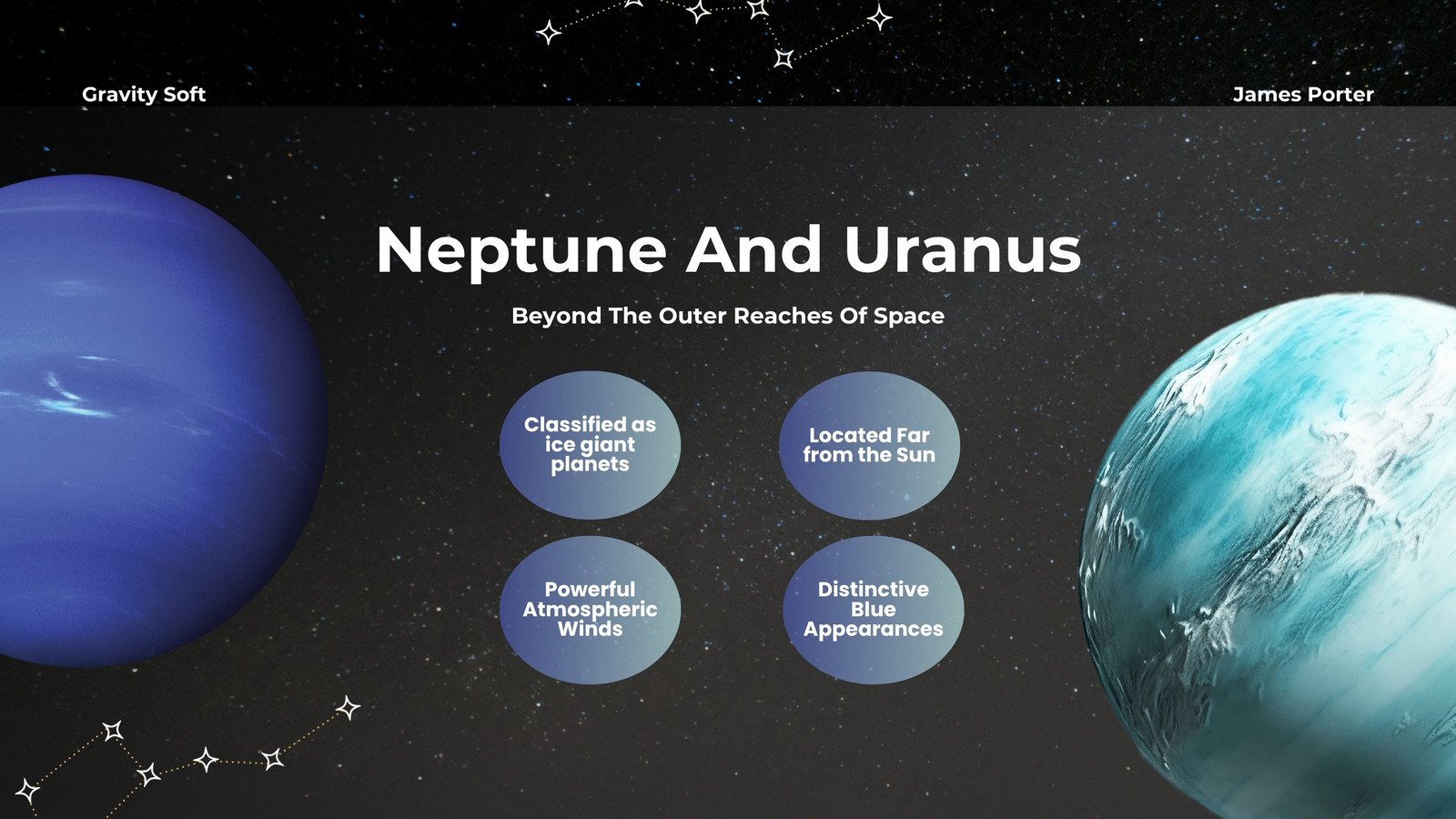 Gravity Soft

James Porter

Neptune And Uranus

Beyond The Outer Reaches Of Space

Classified as ice giant planets

Located Far from the Sun

Powerful Atmospheric Winds

Distinctive Blue Appearances